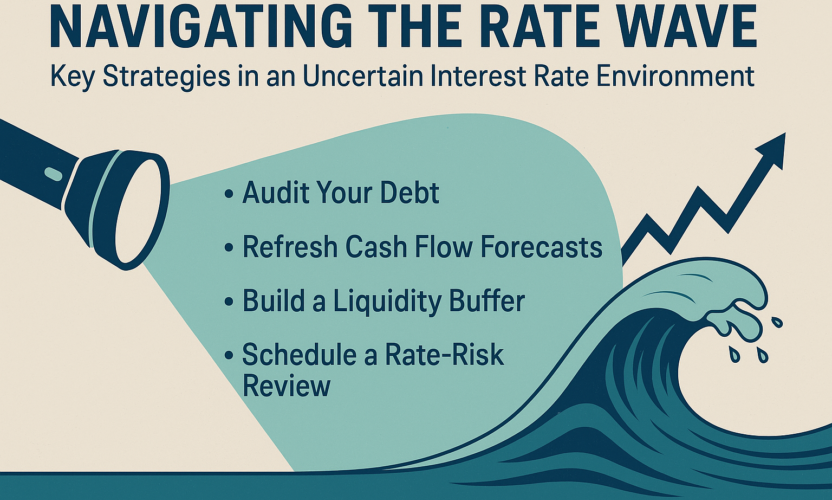 NAVIGATING THE RATE WAVE

Key Strategies in an Uncertain Interest Rate Environment

• Audit Your Debt
• Refresh Cash Flow Forecasts
• Build a Liquidity Buffer
• Schedule a Rate-Risk Review